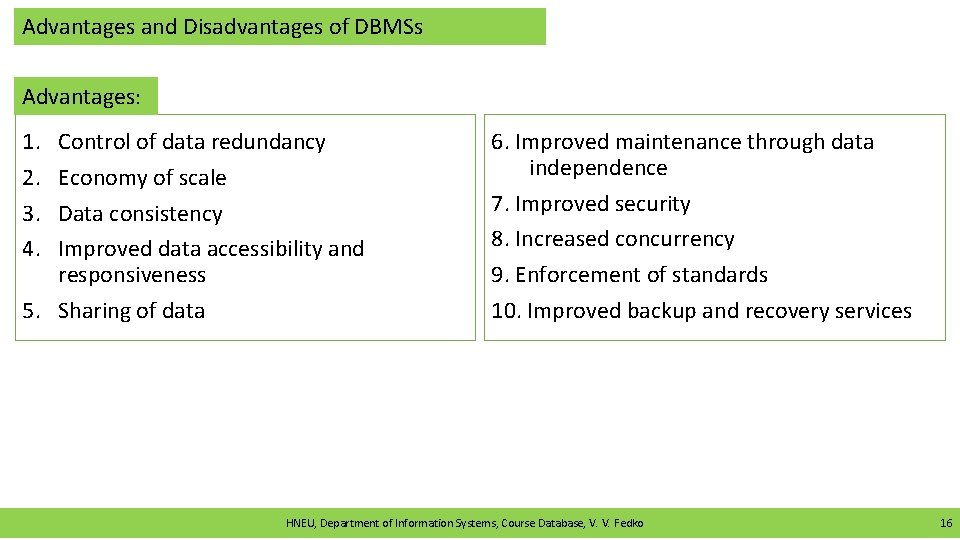 Advantages and Disadvantages of DBMSs

Advantages:

1. Control of data redundancy
2. Economy of scale
3. Data consistency
4. Improved data accessibility and responsiveness
5. Sharing of data

6. Improved maintenance through data independence
7. Improved security
8. Increased concurrency
9. Enforcement of standards
10. Improved backup and recovery services

HNEU, Department of Information Systems, Course Database, V. V. Fedko

16